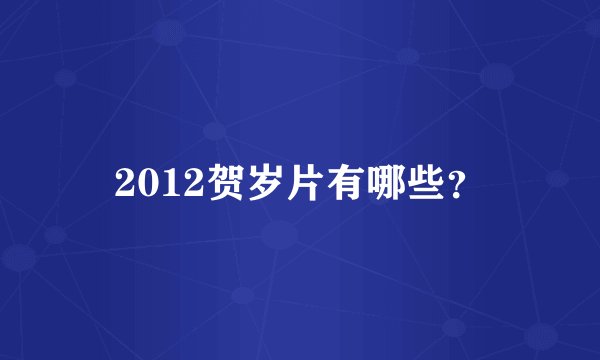 2012贺岁片有哪些?